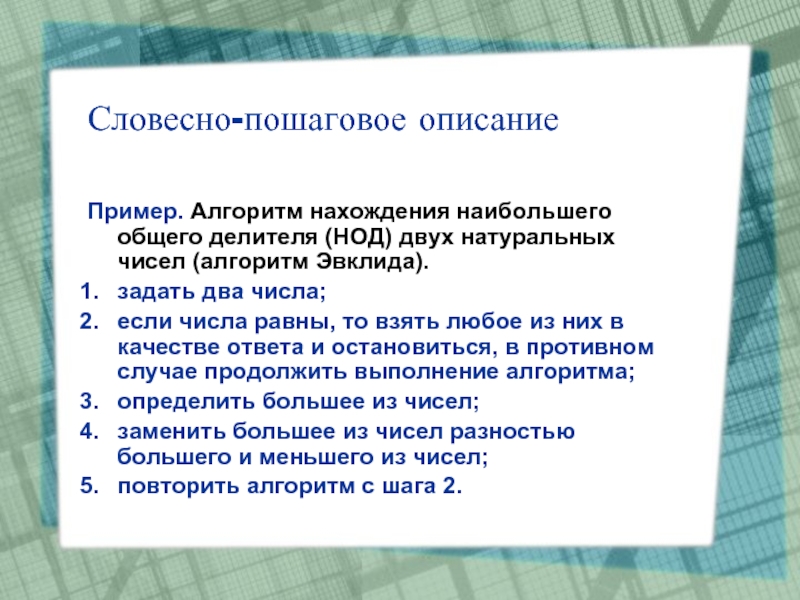 Словесно-пошаговое описание

Пример. Алгоритм нахождения наибольшего общего делителя (НОД) двух натуральных чисел (алгоритм Эвклида).

1. задать два числа;
2. если числа равны, то взять любое из них в качестве ответа и остановиться, в противном случае продолжить выполнение алгоритма;
3. определить большее из чисел;
4. заменить большее из чисел разностью большего и меньшего из чисел;
5. повторить алгоритм с шага 2.